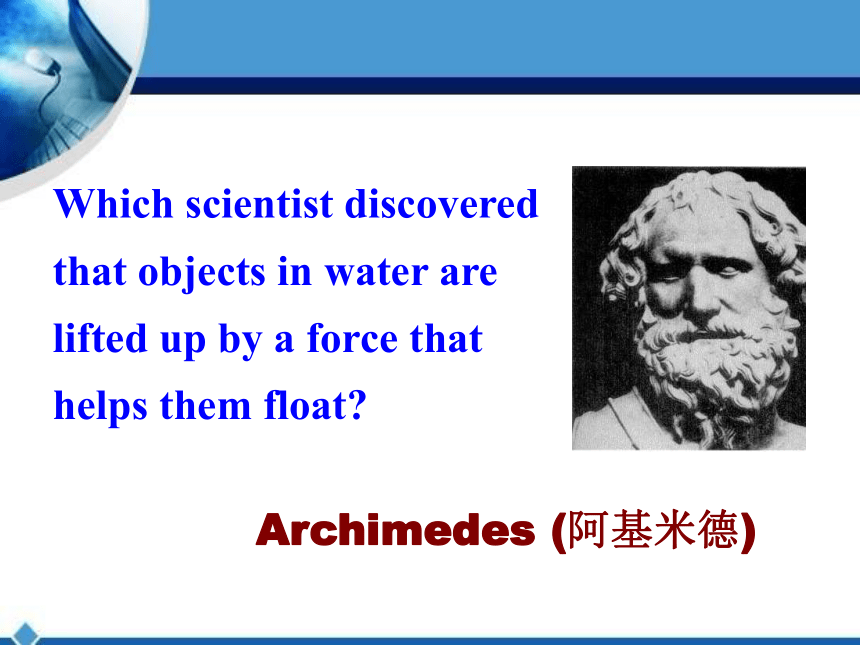 Which scientist discovered that objects in water are lifted up by a force that helps them float?

Archimedes (阿基米德)